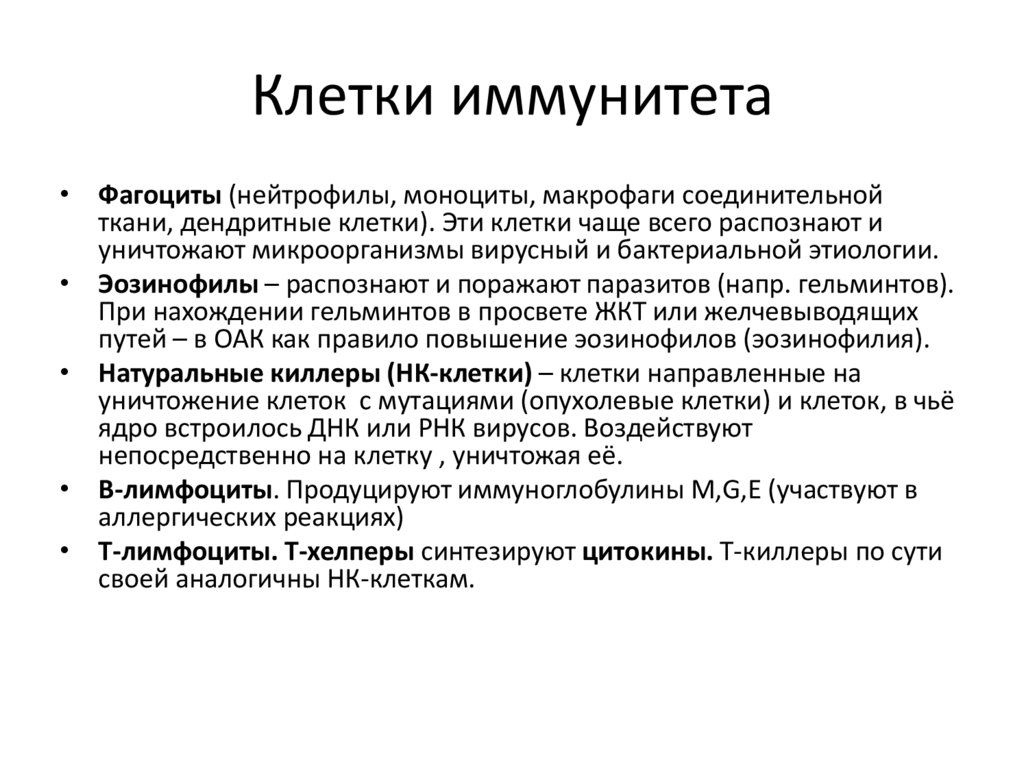 Клетки иммунитета

• Фагоциты (нейтрофилы, моноциты, макрофаги соединительной ткани, дендритные клетки). Эти клетки чаще всего распознают и уничтожают микроорганизмы вирусный и бактериальной этиологии.

• Эозинофилы – распознают и поражают паразитов (напр. гельминтов). При нахождении гельминтов в просвете ЖКТ или желчевыводящих путей – в ОАК как правило повышение эозинофилов (эозинофилия).

• Натуральные киллеры (НК-клетки) – клетки направленные на уничтожение клеток с мутациями (опухолевые клетки) и клеток, в чьё ядро встроилось ДНК или РНК вирусов. Воздействуют непосредственно на клетку , уничтожая её.

• В-лимфоциты. Продуцируют иммуноглобулины M,G,E (участвуют в аллергических реакциях)

• Т-лимфоциты. Т-хелперы синтезируют цитокины. Т-киллеры по сути своей аналогичны НК-клеткам.